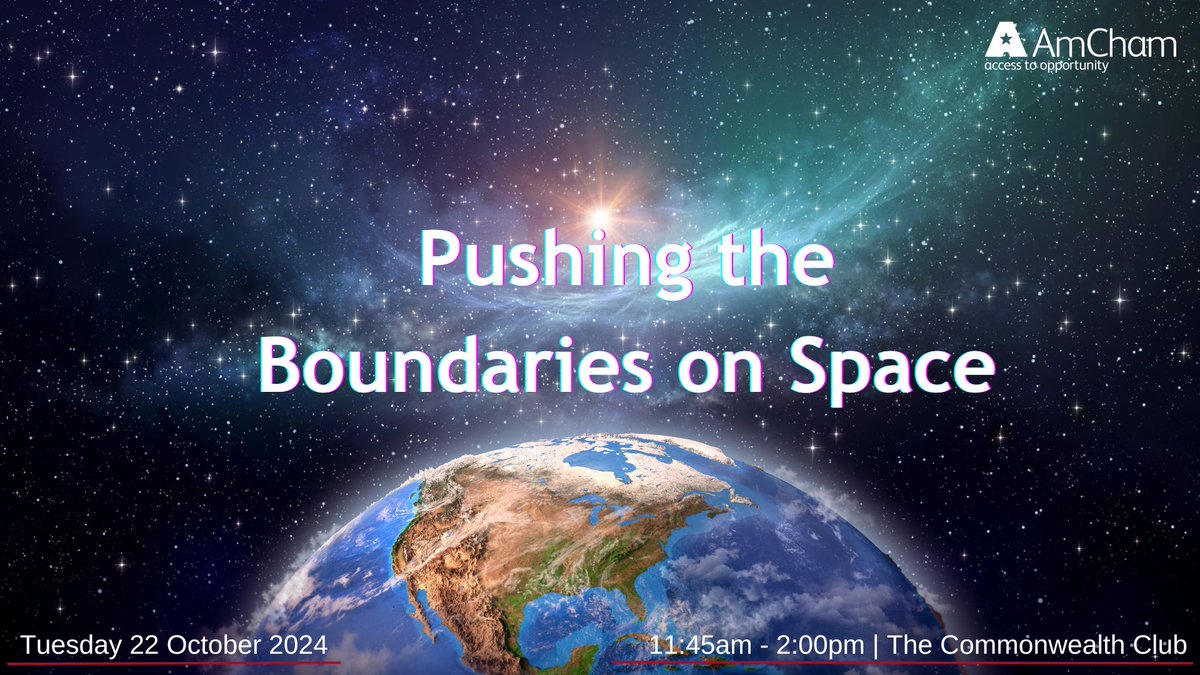 AmCham
access to opportunity

Pushing the Boundaries on Space

Tuesday 22 October 2024

11:45am - 2:00pm | The Commonwealth Club